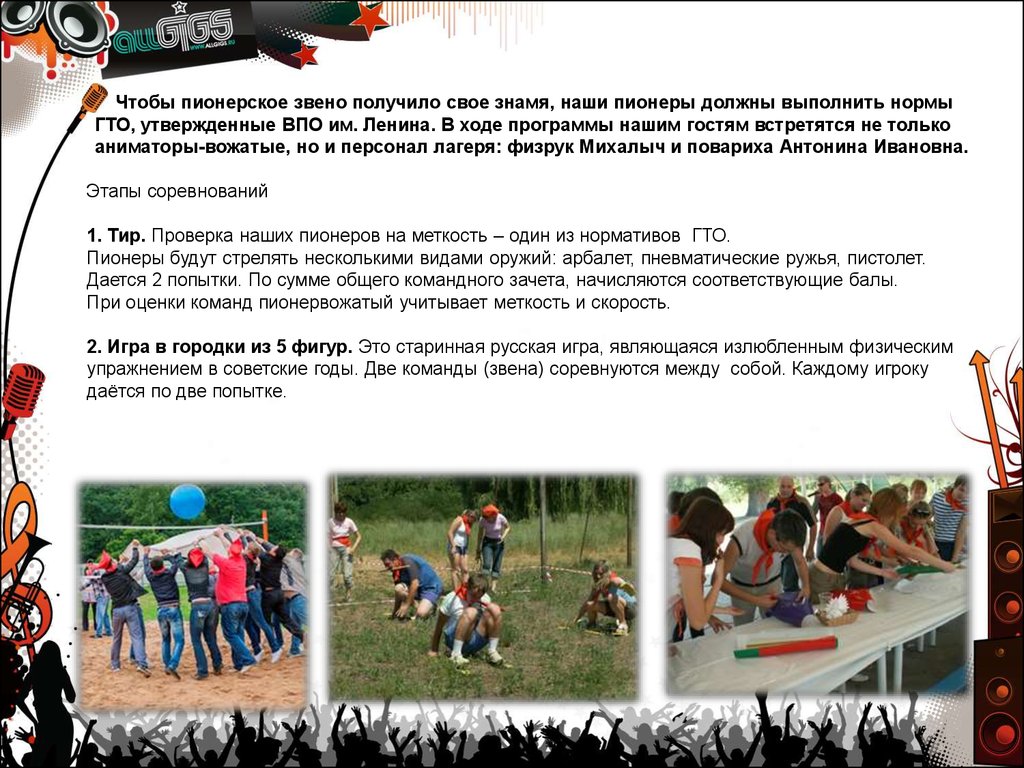 ALLGIGS
WWW.ALLGIGS.RU

Чтобы пионерское звено получило свое знамя, наши пионеры должны выполнить нормы ГТО, утвержденные ВПО им. Ленина. В ходе программы нашим гостям встретятся не только аниматоры-вожатые, но и персонал лагеря: физрук Михалыч и повариха Антонина Ивановна.

Этапы соревнований

1. Тир. Проверка наших пионеров на меткость – один из нормативов ГТО.
Пионеры будут стрелять несколькими видами оружий: арбалет, пневматические ружья, пистолет.
Дается 2 попытки. По сумме общего командного зачета, начисляются соответствующие балы.
При оценки команд пионервожатый учитывает меткость и скорость.

2. Игра в городки из 5 фигур. Это старинная русская игра, являющаяся излюбленным физическим упражнением в советские годы. Две команды (звена) соревнуются между собой. Каждому игроку даётся по две попытке.